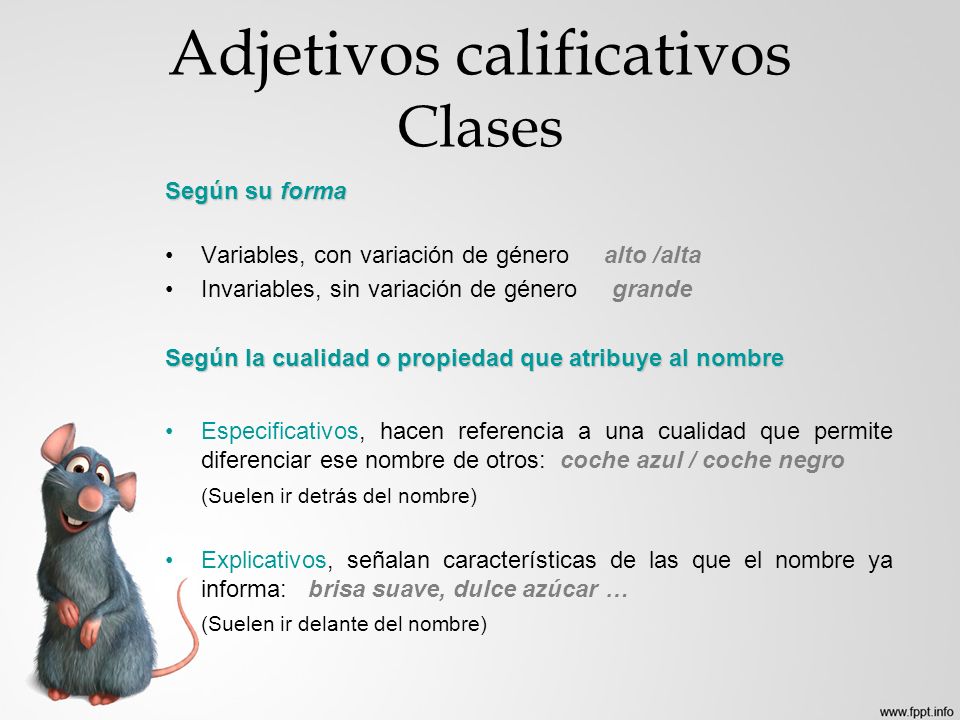 Adjetivos calificativos
Clases

Según su forma

• Variables, con variación de género alto /alta
• Invariables, sin variación de género grande

Según la cualidad o propiedad que atribuye al nombre

• Especificativos, hacen referencia a una cualidad que permite diferenciar ese nombre de otros: coche azul / coche negro
(Suelen ir detrás del nombre)

• Explicativos, señalan características de las que el nombre ya informa: brisa suave, dulce azúcar …
(Suelen ir delante del nombre)

www.fppt.info